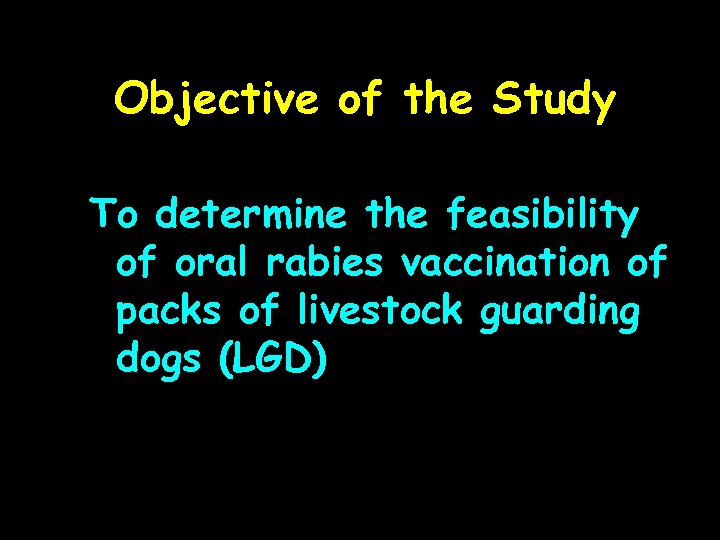 Objective of the Study

To determine the feasibility of oral rabies vaccination of packs of livestock guarding dogs (LGD)